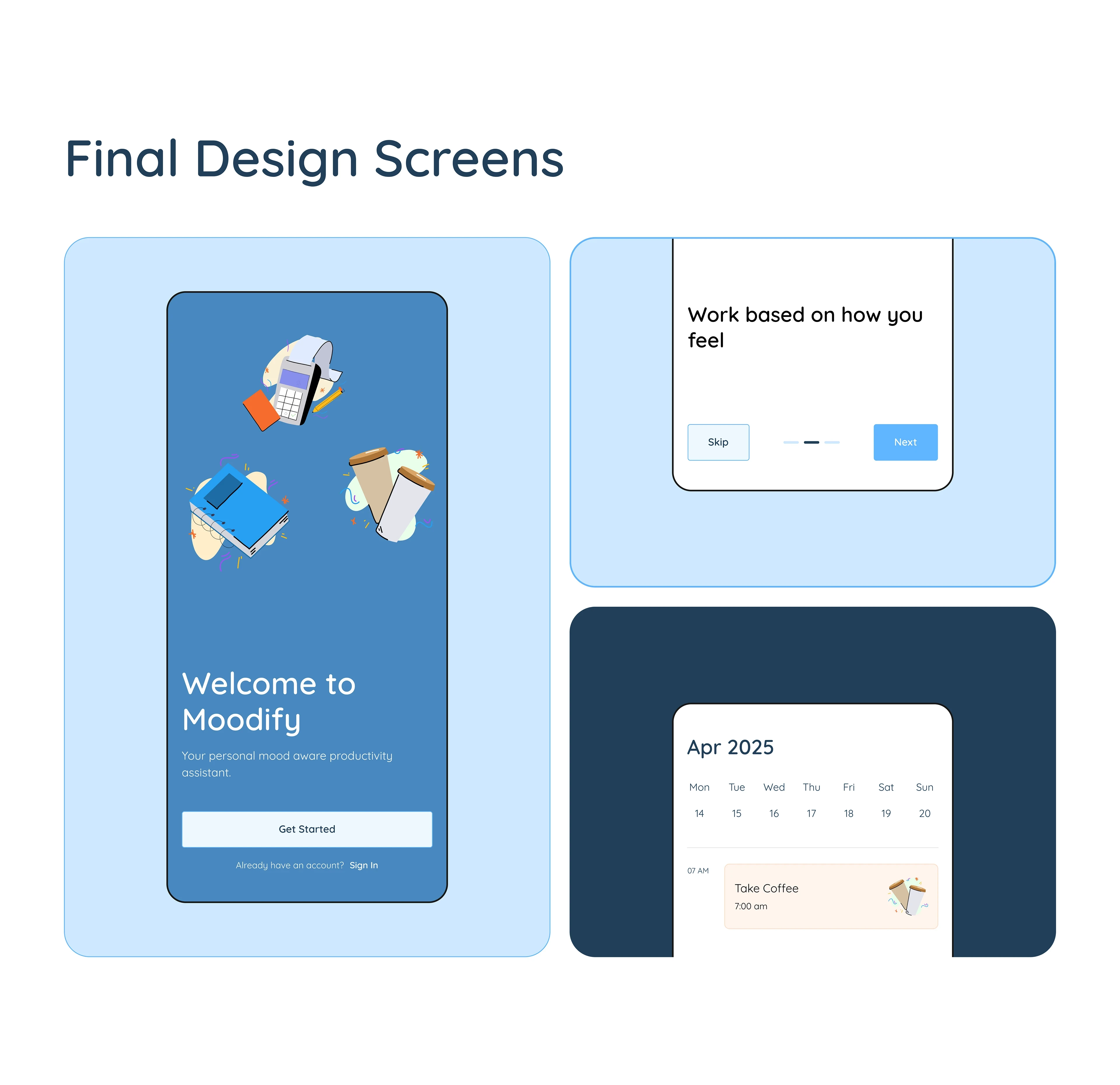 Final Design Screens

Welcome to Moodify

Your personal mood aware productivity assistant.

Get Started

Already have an account? Sign In

Work based on how you feel

Skip

Next

Apr 2025

| Mon | Tue | Wed | Thu | Fri | Sat | Sun |
|---|---|---|---|---|---|---|
| 14 | 15 | 16 | 17 | 18 | 19 | 20 |

07 AM

Take Coffee
7:00 am